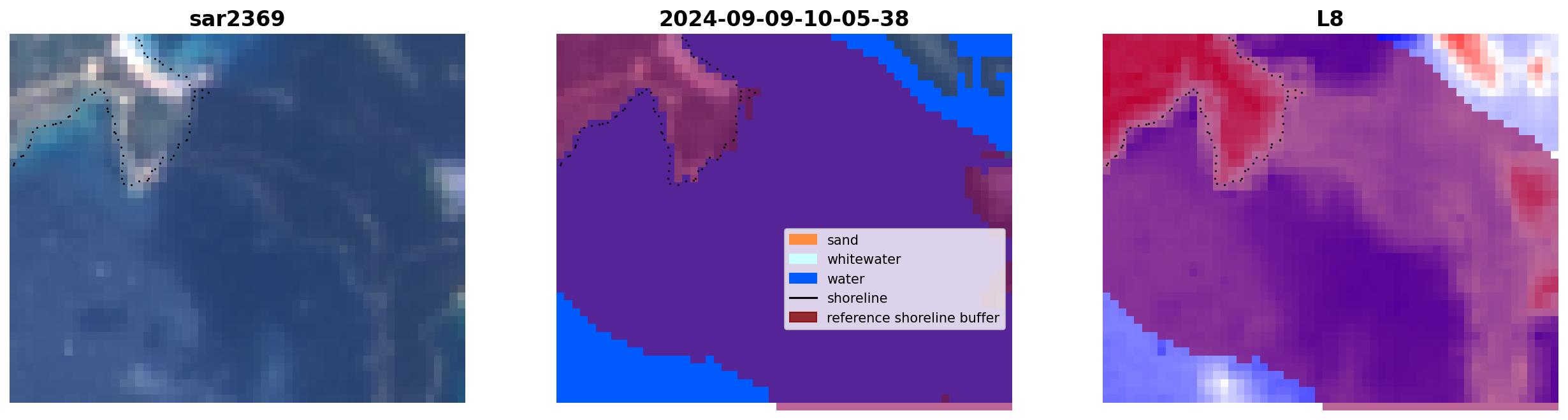 sar2369

2024-09-09-10-05-38

sand
whitewater
water
shoreline
reference shoreline buffer

L8